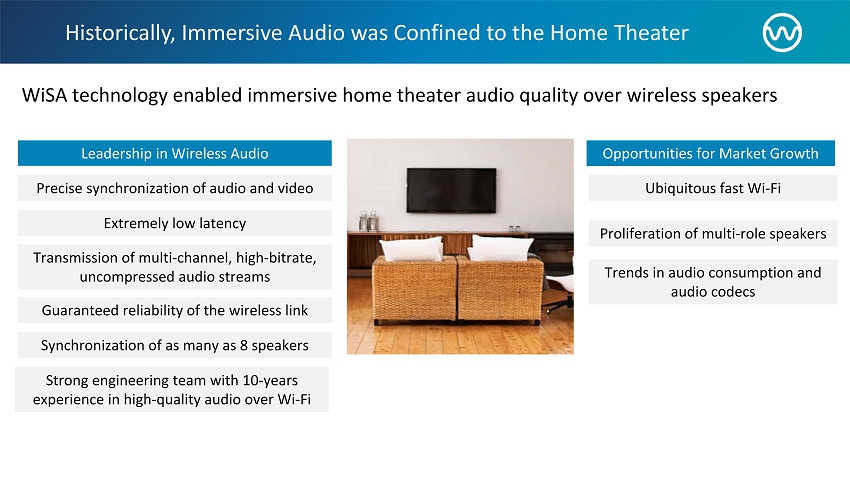 Historically, Immersive Audio was Confined to the Home Theater

WiSA technology enabled immersive home theater audio quality over wireless speakers

Leadership in Wireless Audio

Precise synchronization of audio and video

Extremely low latency

Transmission of multi-channel, high-bitrate, uncompressed audio streams

Guaranteed reliability of the wireless link

Synchronization of as many as 8 speakers

Strong engineering team with 10-years experience in high-quality audio over Wi-Fi

Opportunities for Market Growth

Ubiquitous fast Wi-Fi

Proliferation of multi-role speakers

Trends in audio consumption and audio codecs